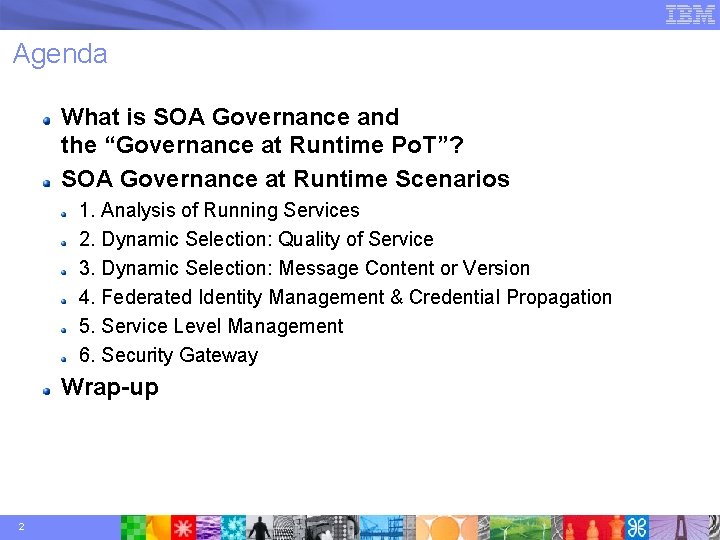 IBM

Agenda

What is SOA Governance and the “Governance at Runtime PoT”?

SOA Governance at Runtime Scenarios

1. Analysis of Running Services

2. Dynamic Selection: Quality of Service

3. Dynamic Selection: Message Content or Version

4. Federated Identity Management & Credential Propagation

5. Service Level Management

6. Security Gateway

Wrap-up

2